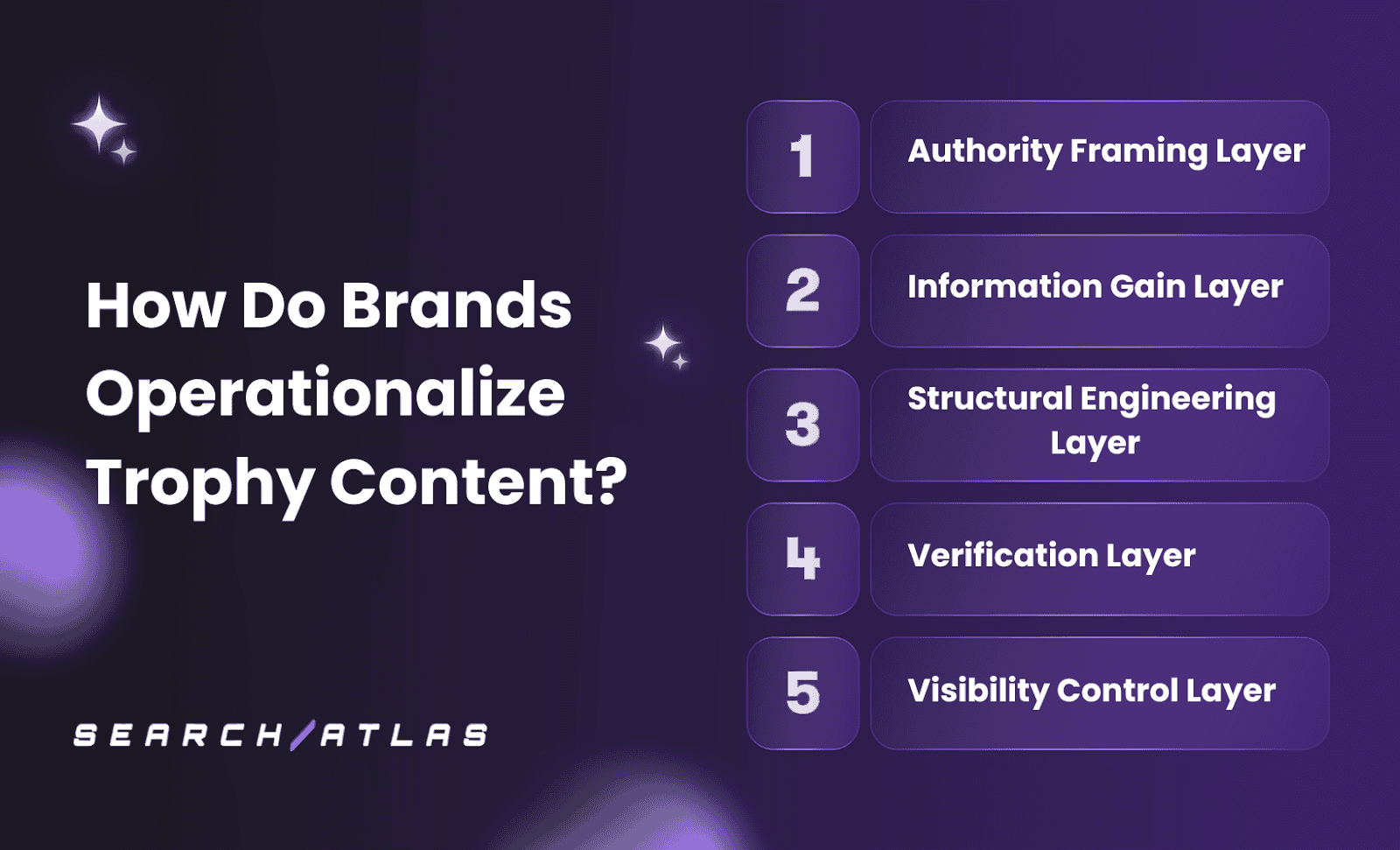 How Do Brands Operationalize Trophy Content?

SEARCH/ATLAS

1 Authority Framing Layer

2 Information Gain Layer

3 Structural Engineering Layer

4 Verification Layer

5 Visibility Control Layer